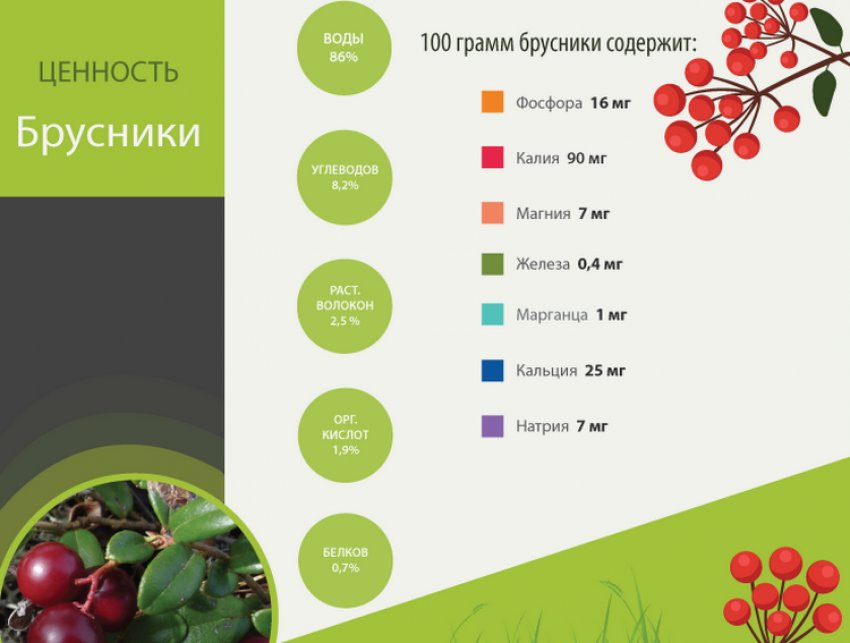 ЦЕННОСТЬ
Брусники

ВОДЫ
86%

УГЛЕВОДОВ
8,2%

РАСТ.
ВОЛОКОН
2,5 %

ОРГ.
КИСЛОТ
1,9%

БЕЛКОВ
0,7%

100 грамм брусники содержит:

Фосфора 16 мг

Калия 90 мг

Магния 7 мг

Железа 0,4 мг

Марганца 1 мг

Кальция 25 мг

Натрия 7 мг